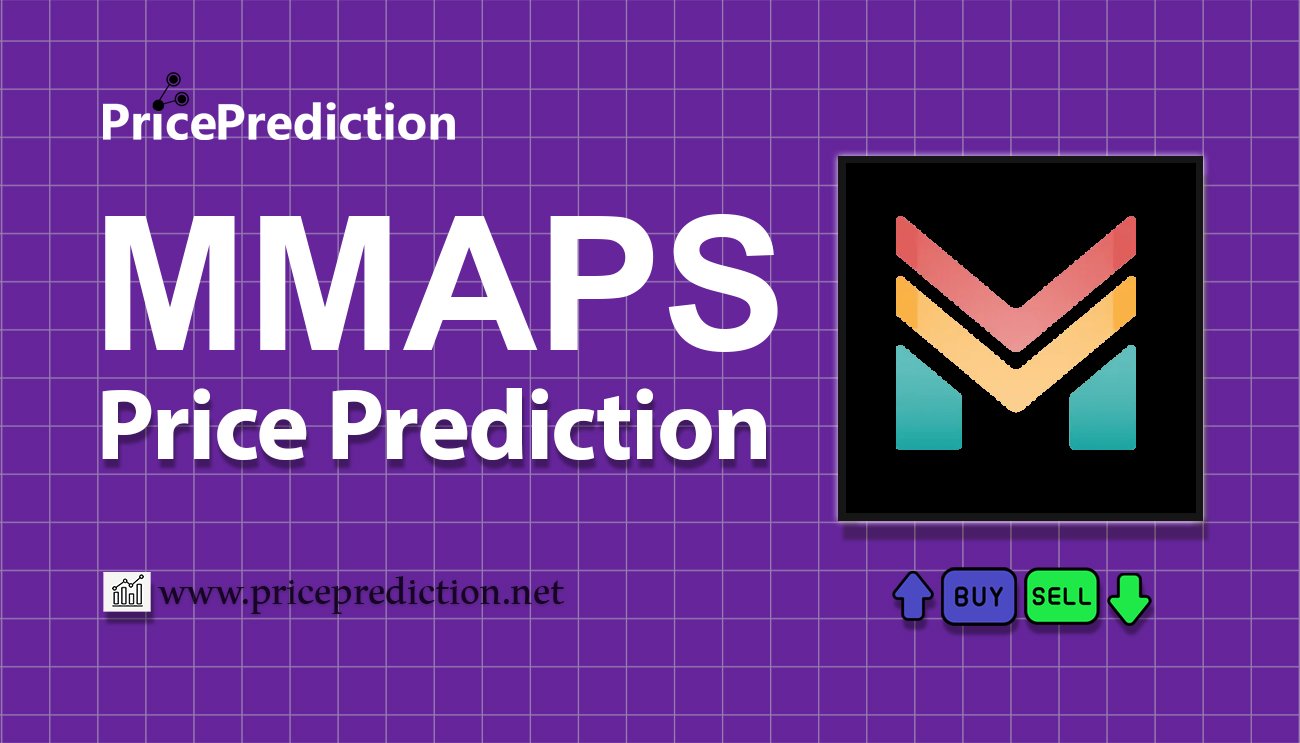 PricePrediction

MMAPS
Price Prediction

www.priceprediction.net

BUY SELL